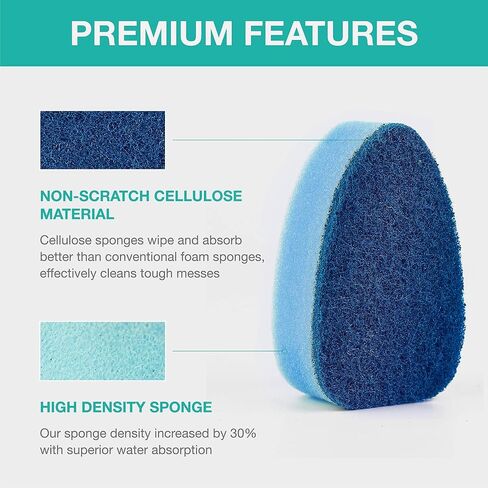 PREMIUM FEATURES

NON-SCRATCH CELLULOSE MATERIAL

Cellulose sponges wipe and absorb better than conventional foam sponges, effectively cleans tough messes

HIGH DENSITY SPONGE

Our sponge density increased by 30% with superior water absorption